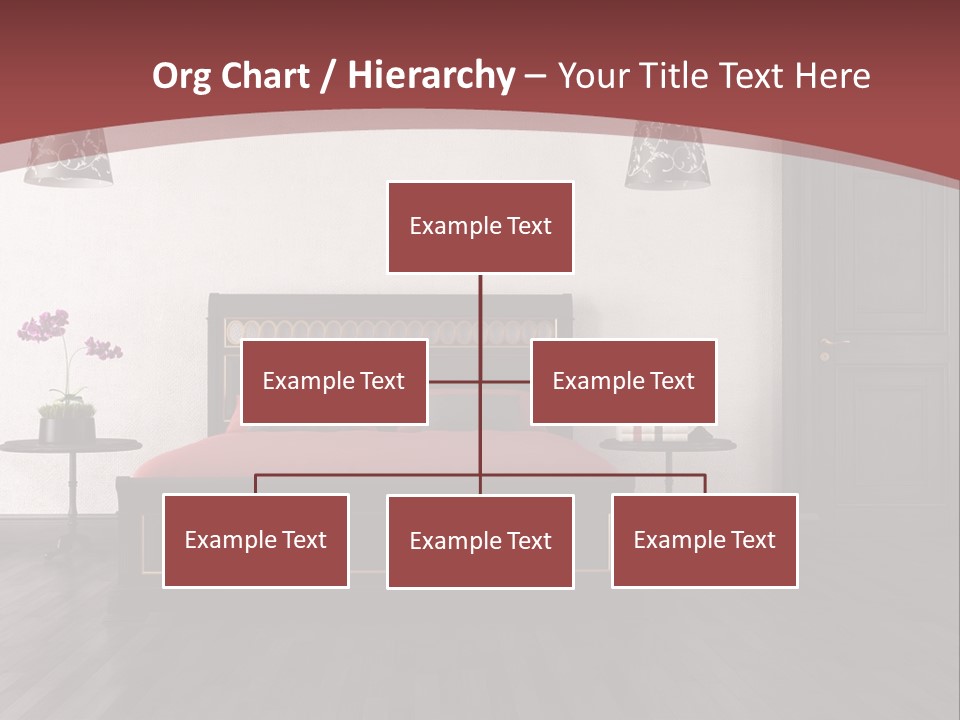 Org Chart / Hierarchy – Your Title Text Here

Example Text

Example Text

Example Text

Example Text

Example Text

Example Text